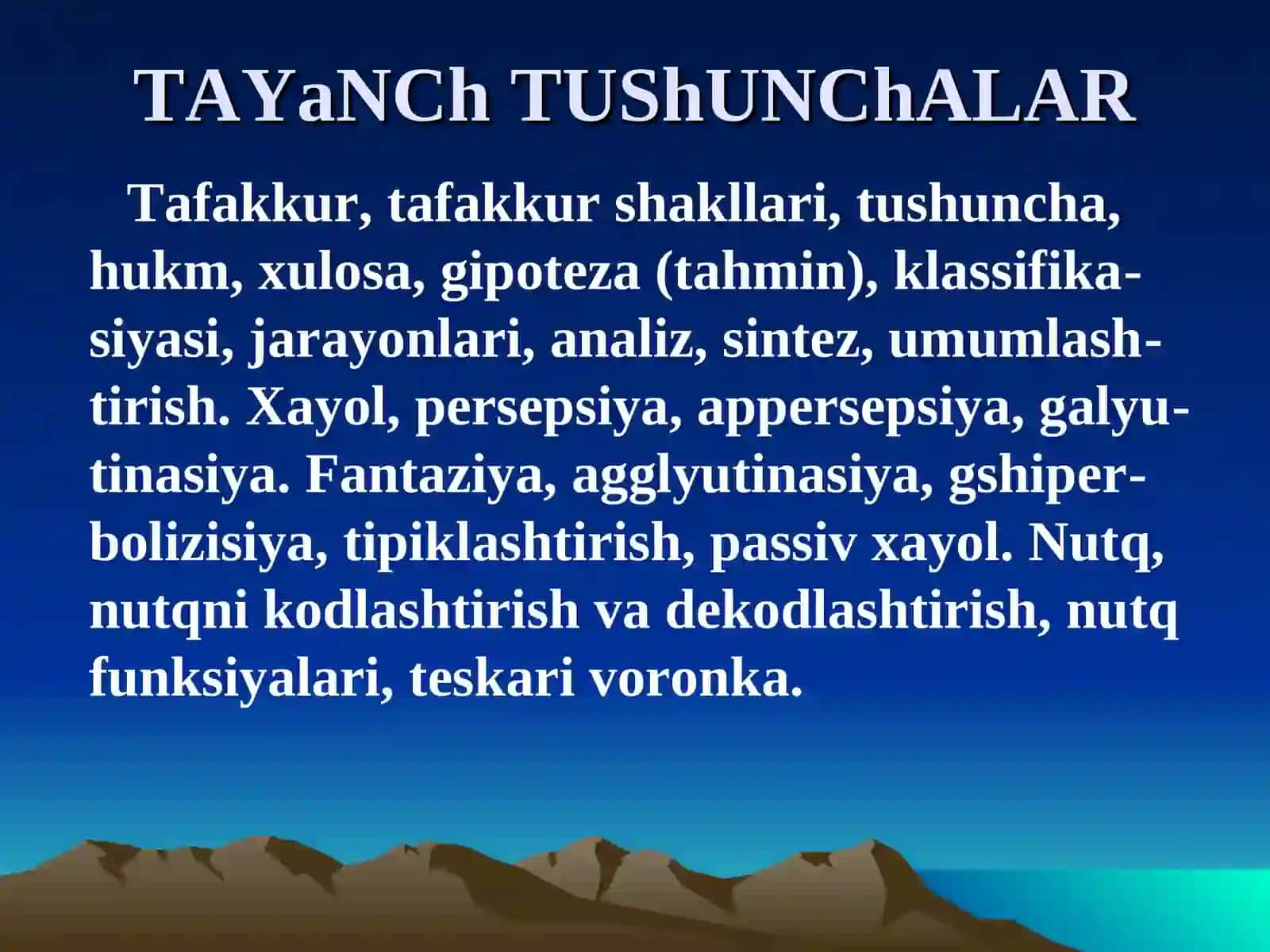 TAYaNCh TUShUNChALAR

Tafakkur, tafakkur shakllari, tushuncha, hukm, xulosa, gipoteza (tahmin), klassifikasiyasi, jarayonlari, analiz, sintez, umumlashtirish. Xayol, persepsiya, appersepsiya, galyutinasiya. Fantaziya, agglyutinasiya, gshiperbolizisiya, tipiklashtirish, passiv xayol. Nutq, nutqni kodlashtirish va dekodlashtirish, nutq funksiyalari, teskari voronka.